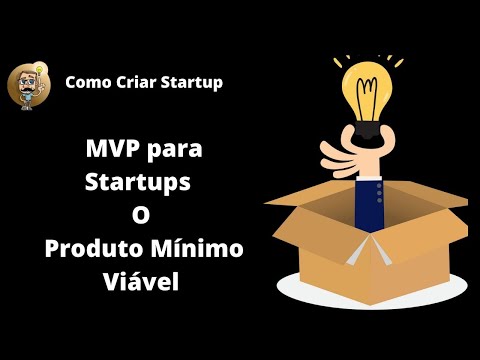 Como Criar Startup

MVP para Startups O Produto Mínimo Viável